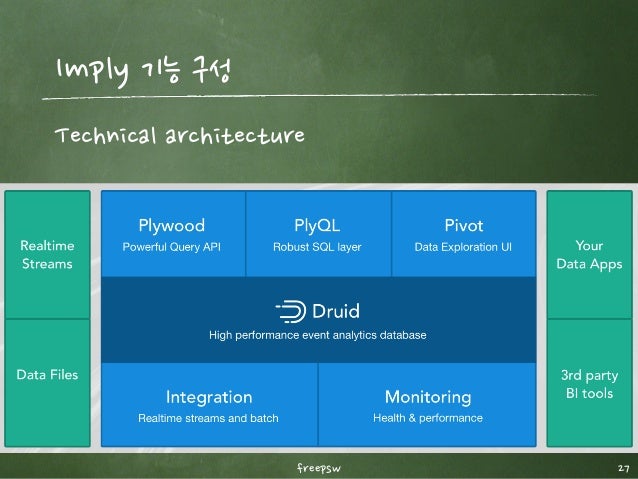 Imply 기능 구성

Technical architecture

Realtime Streams

Data Files

Plywood
Powerful Query API

PlyQL
Robust SQL layer

Pivot
Data Exploration UI

Druid
High performance event analytics database

Integration
Realtime streams and batch

Monitoring
Health & performance

Your Data Apps

3rd party BI tools

freepsw

27